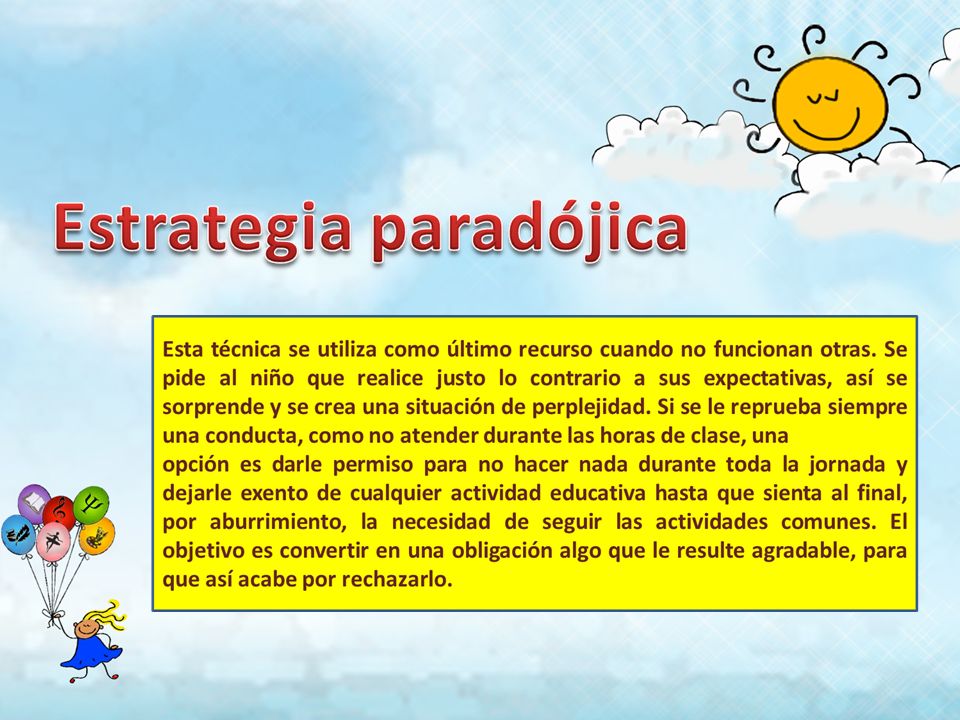 Estrategia paradójica

Esta técnica se utiliza como último recurso cuando no funcionan otras. Se pide al niño que realice justo lo contrario a sus expectativas, así se sorprende y se crea una situación de perplejidad. Si se le reprueba siempre una conducta, como no atender durante las horas de clase, una
opción es darle permiso para no hacer nada durante toda la jornada y dejarle exento de cualquier actividad educativa hasta que sienta al final, por aburrimiento, la necesidad de seguir las actividades comunes. El objetivo es convertir en una obligación algo que le resulte agradable, para que así acabe por rechazarlo.